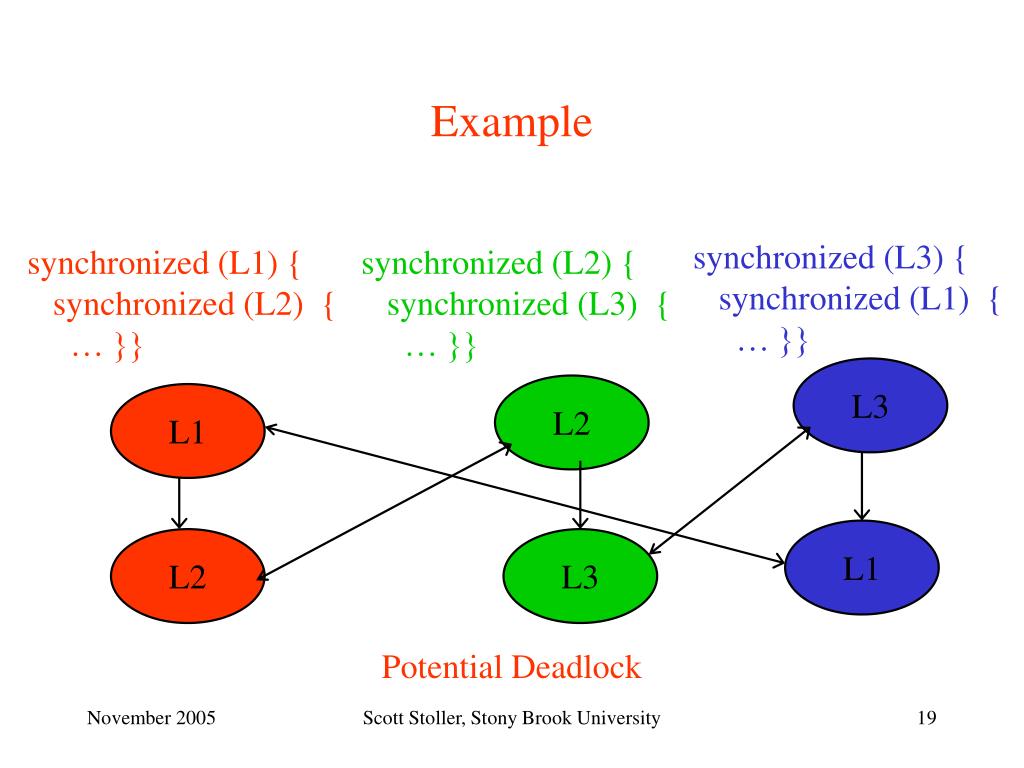 Example

synchronized (L1) {
synchronized (L2) {
… }}

synchronized (L2) {
synchronized (L3) {
… }}

synchronized (L3) {
synchronized (L1) {
… }}

L1

L2

L2

L3

L3

L1

Potential Deadlock

November 2005

Scott Stoller, Stony Brook University

19